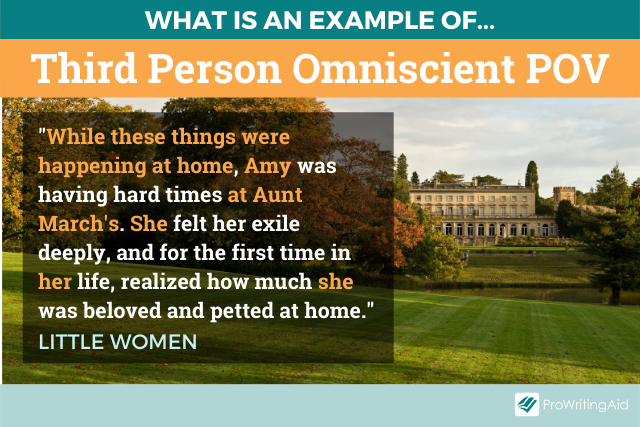 WHAT IS AN EXAMPLE OF...

Third Person Omniscient POV

"While these things were happening at home, Amy was having hard times at Aunt March's. She felt her exile deeply, and for the first time in her life, realized how much she was beloved and petted at home."

LITTLE WOMEN

ProWritingAid